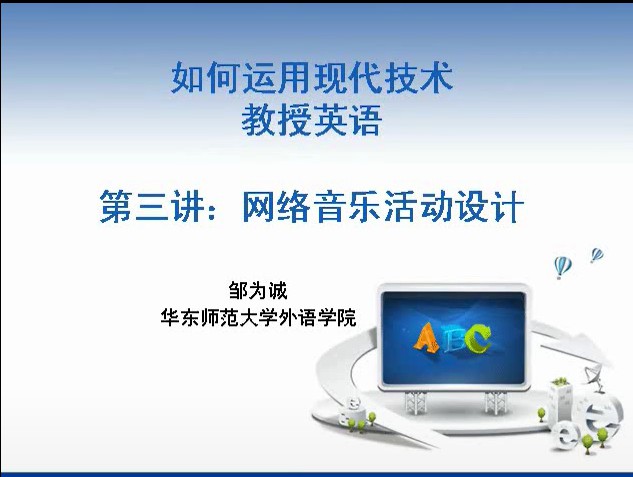 如何运用现代技术
教授英语

第三讲：网络音乐活动设计

邹为诚
华东师范大学外语学院

ABC